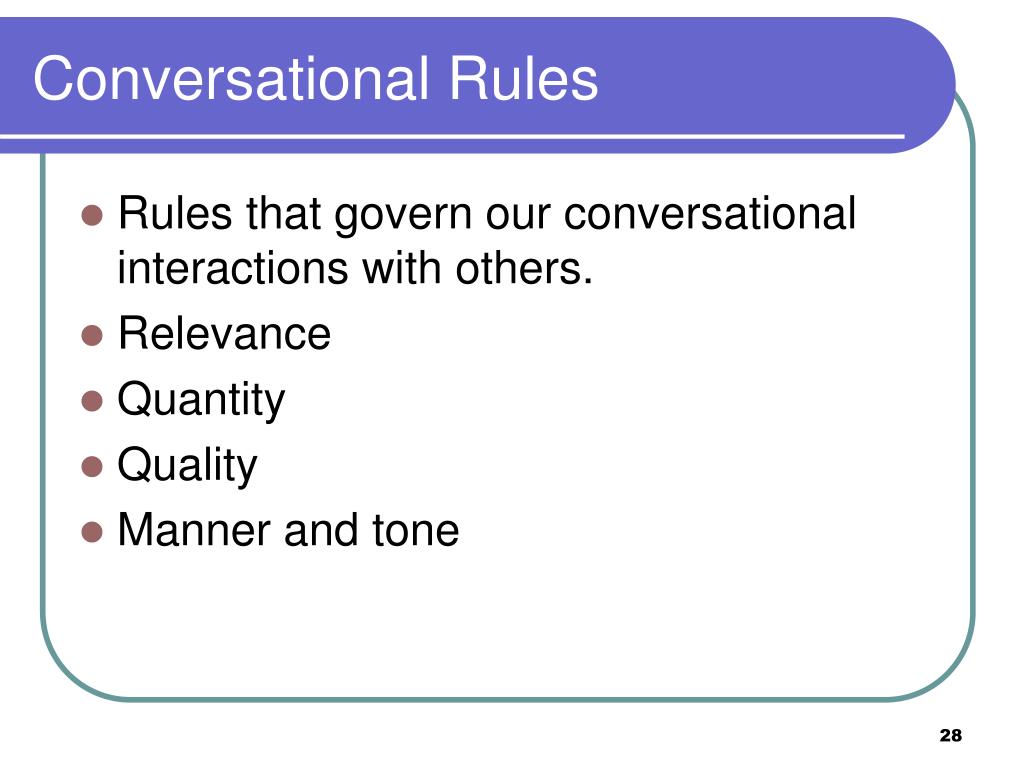 Conversational Rules

- Rules that govern our conversational interactions with others.
- Relevance
- Quantity
- Quality
- Manner and tone

28